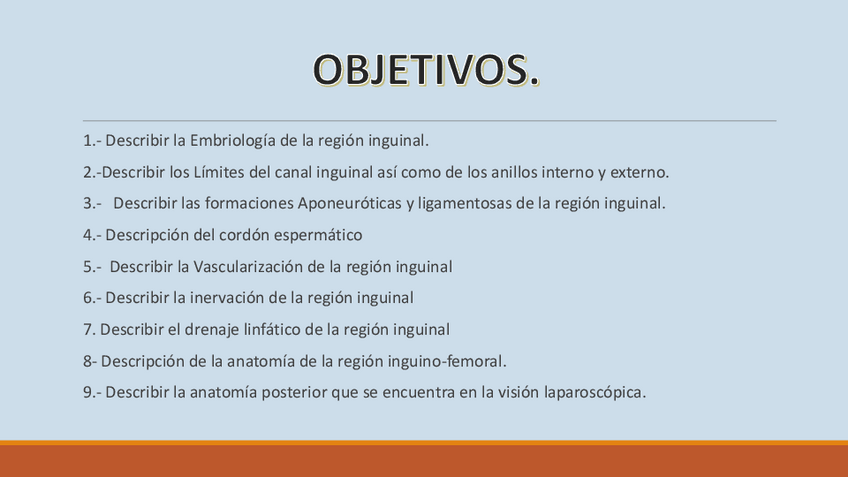 OBJETIVOS.

1.- Describir la Embriología de la región inguinal.

2.-Describir los Límites del canal inguinal así como de los anillos interno y externo.

3.- Describir las formaciones Aponeuróticas y ligamentosas de la región inguinal.

4.- Descripción del cordón espermático

5.- Describir la Vascularización de la región inguinal

6.- Describir la inervación de la región inguinal

7. Describir el drenaje linfático de la región inguinal

8- Descripción de la anatomía de la región inguino-femoral.

9.- Describir la anatomía posterior que se encuentra en la visión laparoscópica.